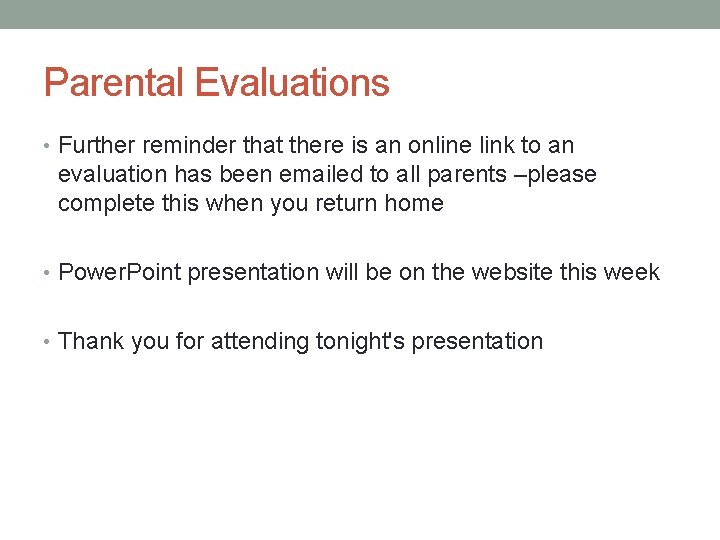 Parental Evaluations

• Further reminder that there is an online link to an evaluation has been emailed to all parents –please complete this when you return home

• PowerPoint presentation will be on the website this week

• Thank you for attending tonight's presentation